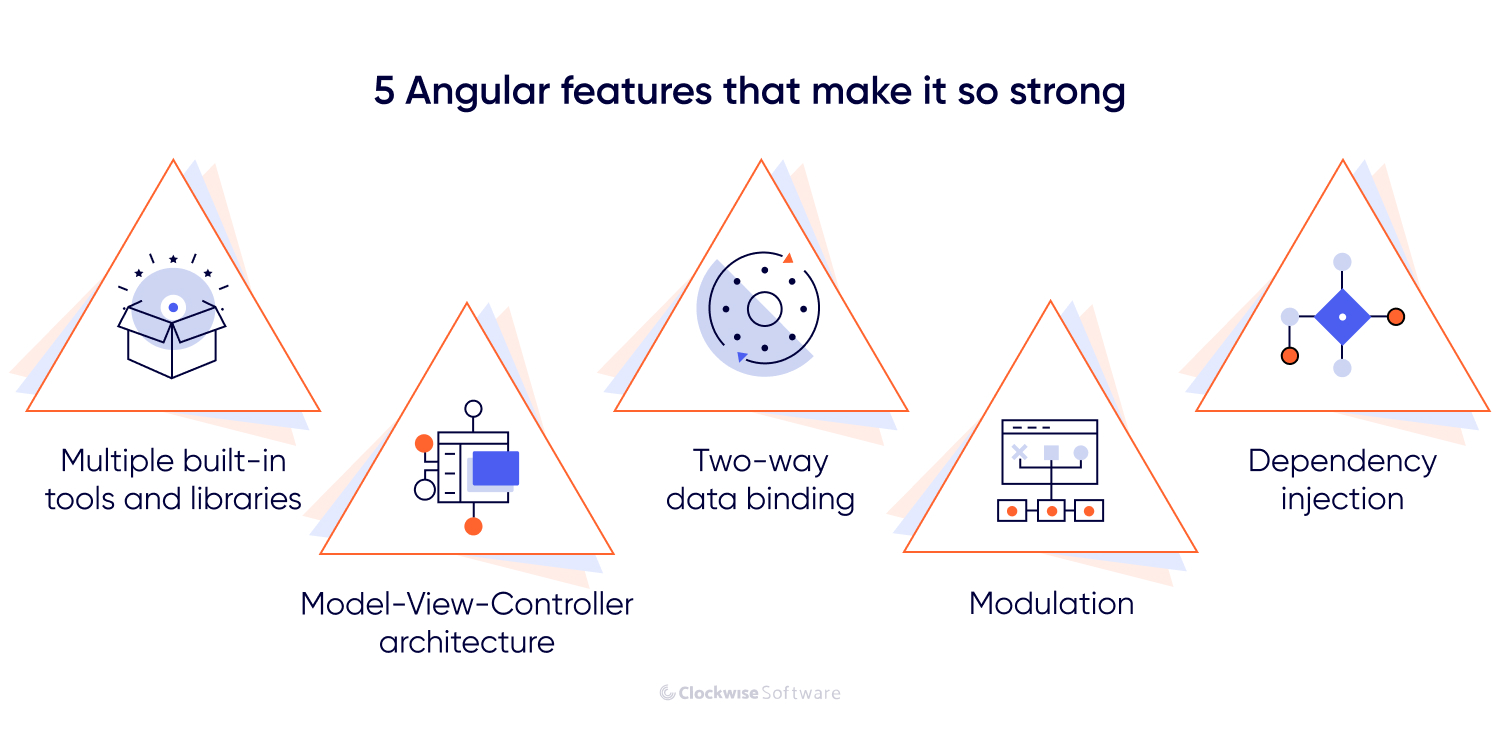 5 Angular features that make it so strong

Multiple built-in tools and libraries

Model-View-Controller architecture

Two-way data binding

Modulation

Dependency injection

Clockwise Software